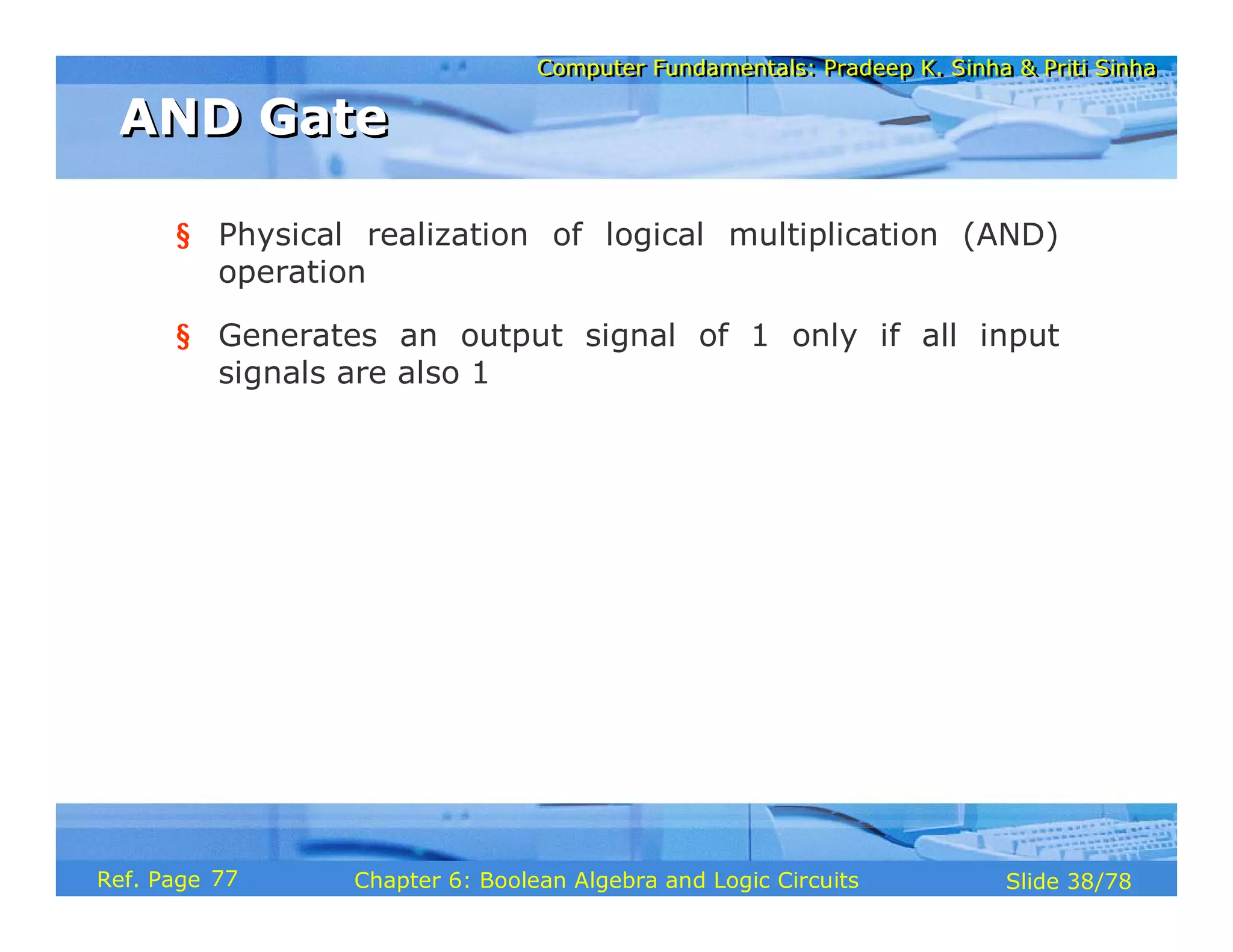 Computer Fundamentals: Pradeep K. Sinha & Priti Sinha

AND Gate

§ Physical realization of logical multiplication (AND) operation

§ Generates an output signal of 1 only if all input signals are also 1

Ref. Page 77

Chapter 6: Boolean Algebra and Logic Circuits

Slide 38/78